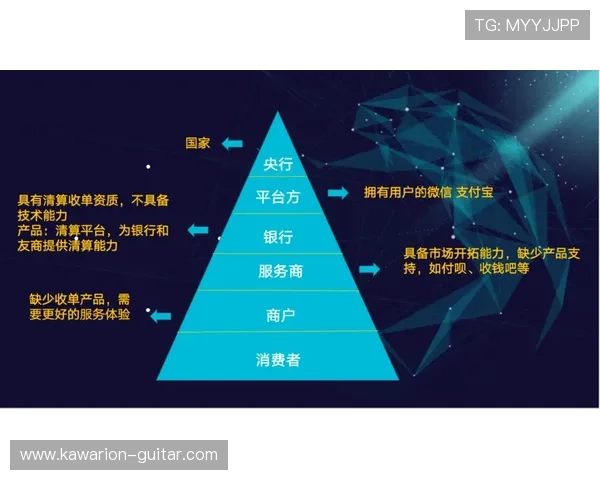 TG: MYYJJPP

国家

央行

平台方

拥有用户的微信 支付宝

具有清算收单资质，不具备技术能力
产品：清算平台，为银行和友商提供清算能力

银行

服务商

具备市场开拓能力，缺少产品支持，如付呗、收钱吧等

缺少收单产品，需要更好的服务体验

商户

消费者

www.kawarion-guitar.com